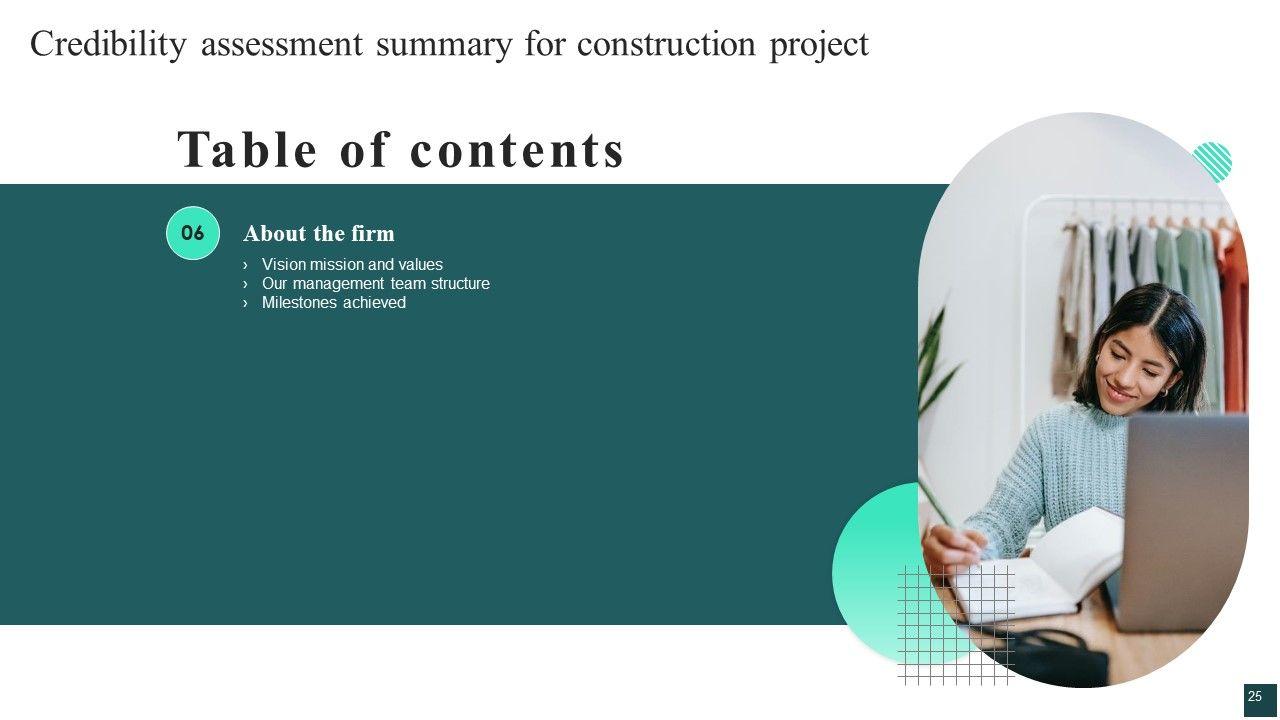 Credibility assessment summary for construction project

Table of contents

06

About the firm

› Vision mission and values
› Our management team structure
› Milestones achieved

25